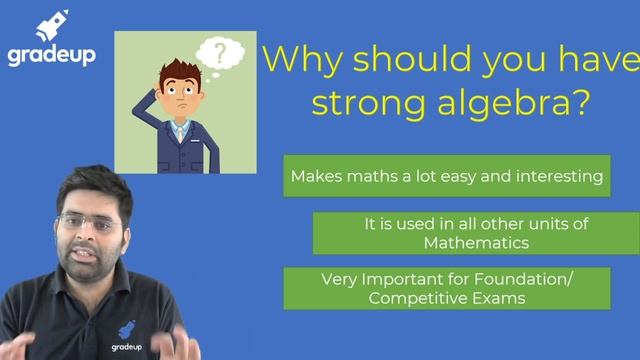 gradeup

?

Why should you have strong algebra?

Makes maths a lot easy and interesting

It is used in all other units of Mathematics

Very Important for Foundation/ Competitive Exams

gradeup